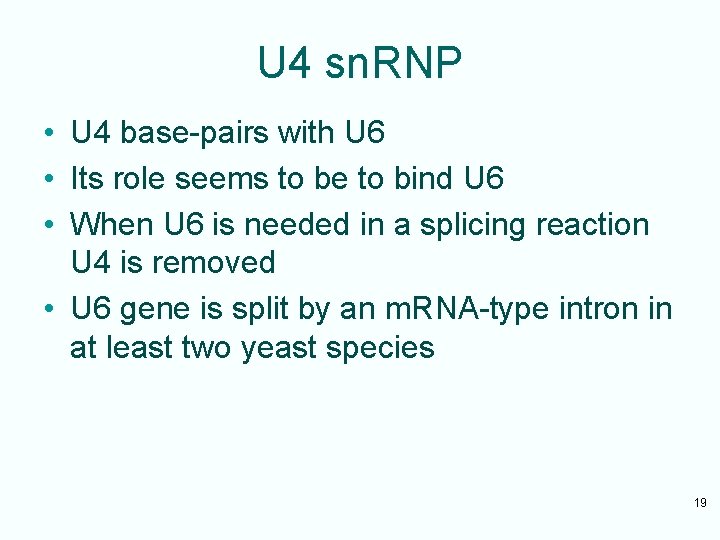 U4 snRNP

• U4 base-pairs with U6
• Its role seems to be to bind U6
• When U6 is needed in a splicing reaction U4 is removed
• U6 gene is split by an mRNA-type intron in at least two yeast species

19